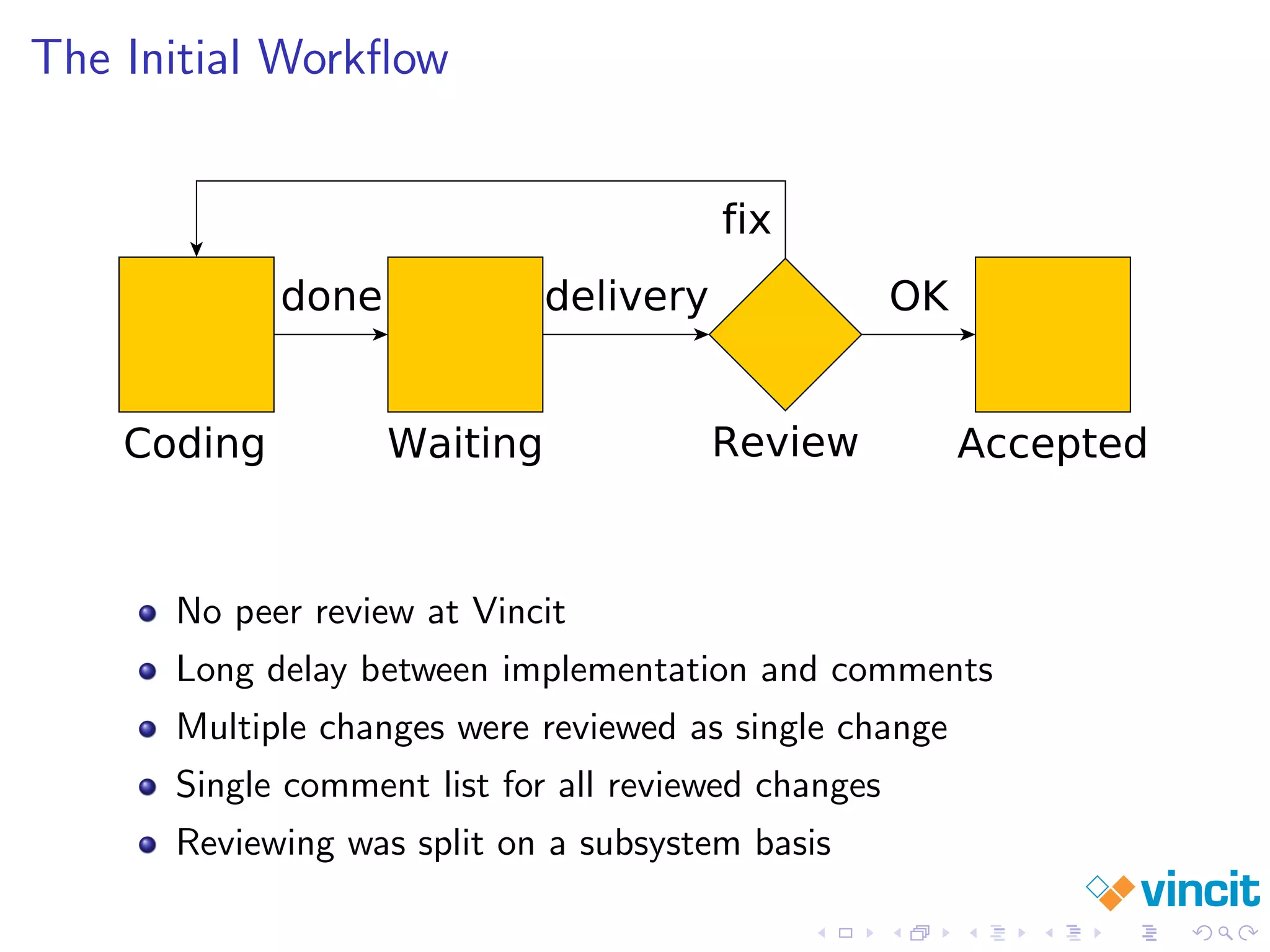 The Initial Workflow

fix

done

delivery

OK

Coding

Waiting

Review

Accepted

- No peer review at Vincit
- Long delay between implementation and comments
- Multiple changes were reviewed as single change
- Single comment list for all reviewed changes
- Reviewing was split on a subsystem basis

vincit